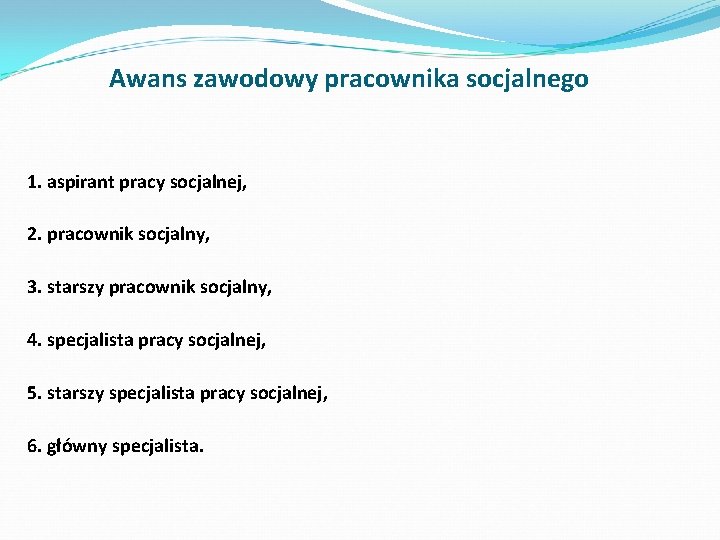 Awans zawodowy pracownika socjalnego

1. aspirant pracy socjalnej,

2. pracownik socjalny,

3. starszy pracownik socjalny,

4. specjalista pracy socjalnej,

5. starszy specjalista pracy socjalnej,

6. główny specjalista.